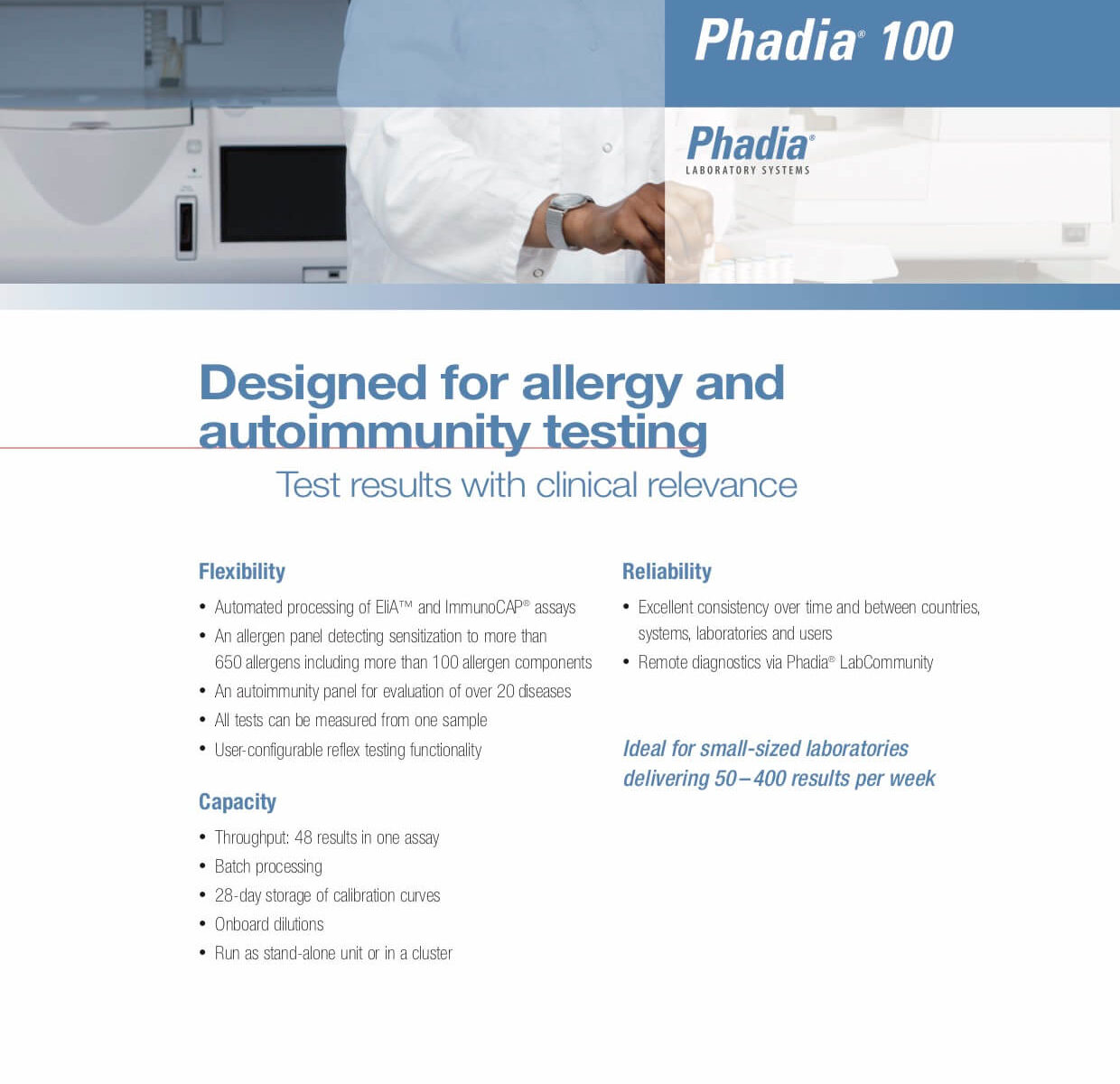 Phadia® 100

Phadia®
LABORATORY SYSTEMS

Designed for allergy and autoimmunity testing

Test results with clinical relevance

Flexibility

• Automated processing of EliA™ and ImmunoCAP® assays
• An allergen panel detecting sensitization to more than 650 allergens including more than 100 allergen components
• An autoimmunity panel for evaluation of over 20 diseases
• All tests can be measured from one sample
• User-configurable reflex testing functionality

Capacity

• Throughput: 48 results in one assay
• Batch processing
• 28-day storage of calibration curves
• Onboard dilutions
• Run as stand-alone unit or in a cluster

Reliability

• Excellent consistency over time and between countries, systems, laboratories and users
• Remote diagnostics via Phadia® LabCommunity

Ideal for small-sized laboratories delivering 50–400 results per week